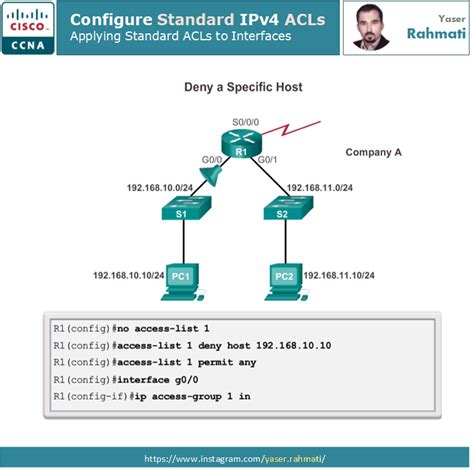 CISCO
CCNA

Configure Standard IPv4 ACLs
Applying Standard ACLs to Interfaces

Yaser
Rahmati

Deny a Specific Host

S0/0/0
R1
Company A
G0/0
G0/1
192.168.10.0/24
192.168.11.0/24
S1
S2
192.168.10.10/24
PC1
PC2
192.168.11.10/24

R1(config)#no access-list 1
R1(config)#access-list 1 deny host 192.168.10.10
R1(config)#access-list 1 permit any
R1(config)#interface g0/0
R1(config-if)#ip access-group 1 in

https://www.instagram.com/yaser.rahmati/